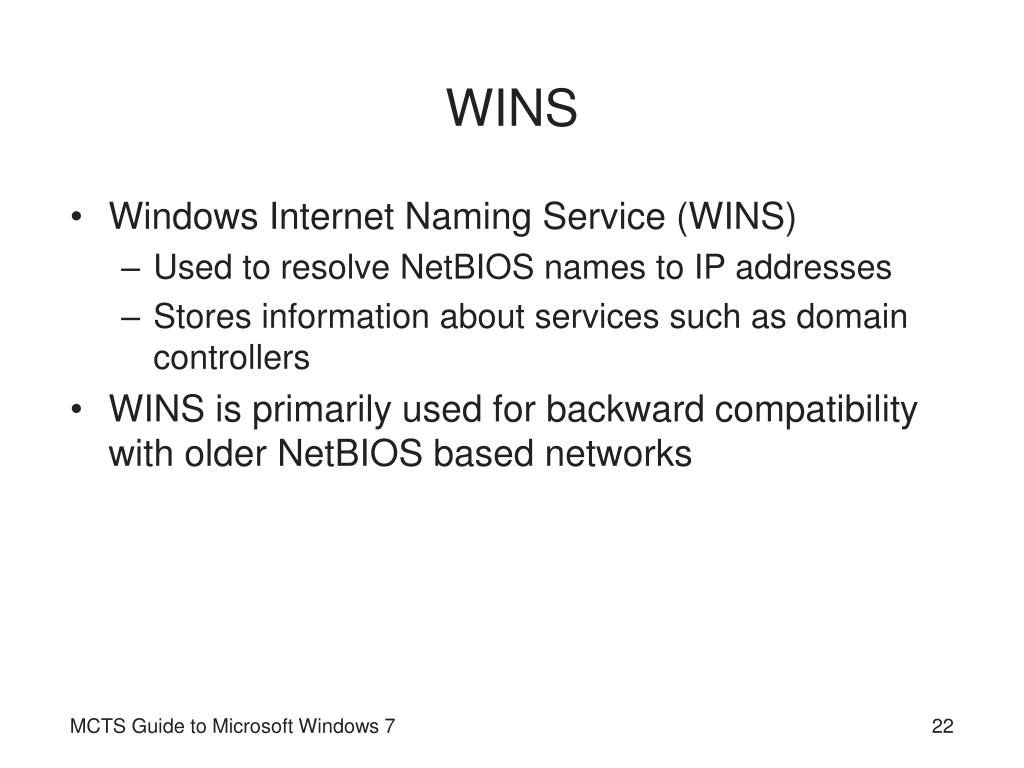 WINS

• Windows Internet Naming Service (WINS)
– Used to resolve NetBIOS names to IP addresses
– Stores information about services such as domain controllers
• WINS is primarily used for backward compatibility with older NetBIOS based networks

MCTS Guide to Microsoft Windows 7

22